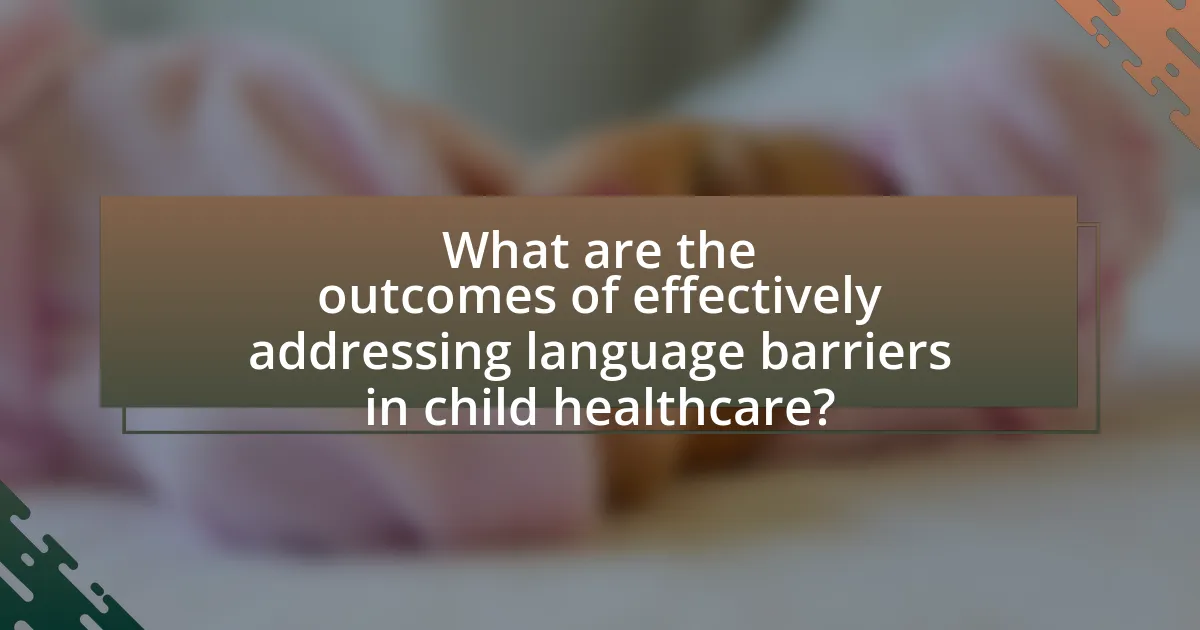 What are the outcomes of effectively addressing language barriers in child healthcare?